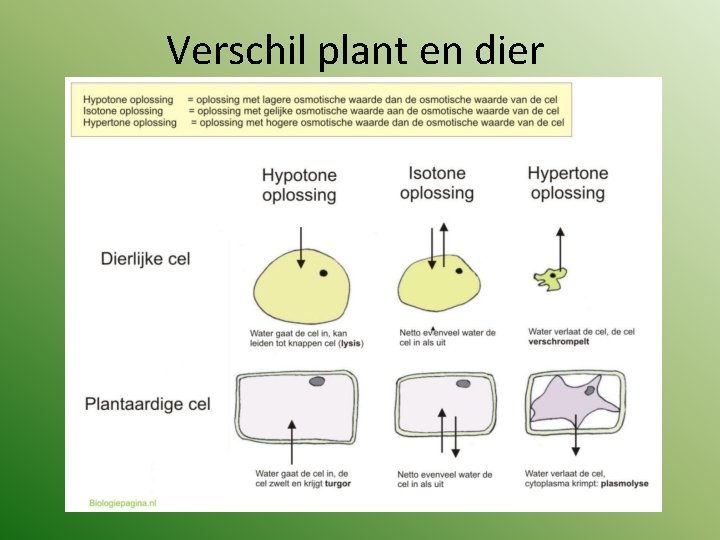 Verschil plant en dier

Hypotone oplossing = oplossing met lagere osmotische waarde dan de osmotische waarde van de cel
Isotone oplossing = oplossing met gelijke osmotische waarde aan de osmotische waarde van de cel
Hypertone oplossing = oplossing met hogere osmotische waarde dan de osmotische waarde van de cel

Hypotone oplossing

Isotone oplossing

Hypertone oplossing

Dierlijke cel

Water gaat de cel in, kan leiden tot knappen cel (lysis)

Netto evenveel water de cel in als uit

Water verlaat de cel, de cel verschrompelt

Plantaardige cel

Water gaat de cel in, de cel zwelt en krijgt turgor

Netto evenveel water de cel in als uit

Water verlaat de cel, cytoplasma krimpt: plasmolyse

Biologiepagina.nl